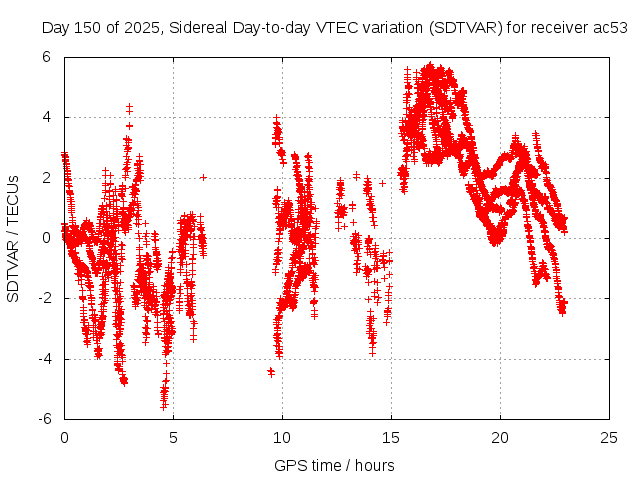 Day 150 of 2025, Sidereal Day-to-day VTEC variation (SDTVAR) for receiver ac53

SDTVAR / TECUs

6
4
2
0
-2
-4
-6

0
5
10
15
20
25

GPS time / hours